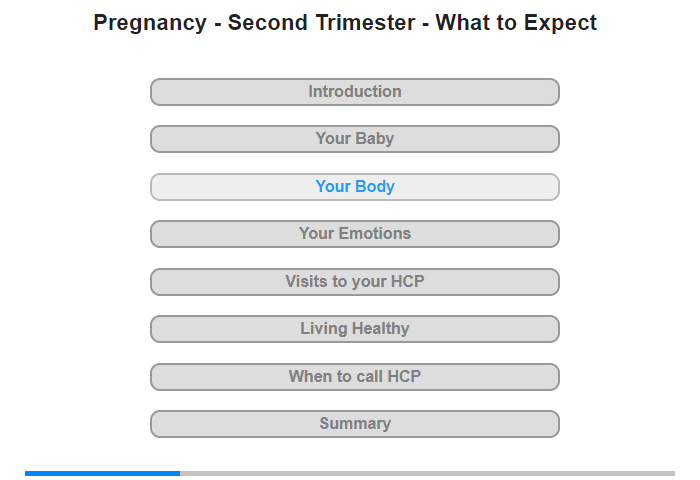 Pregnancy - Second Trimester - What to Expect

Introduction

Your Baby

Your Body

Your Emotions

Visits to your HCP

Living Healthy

When to call HCP

Summary